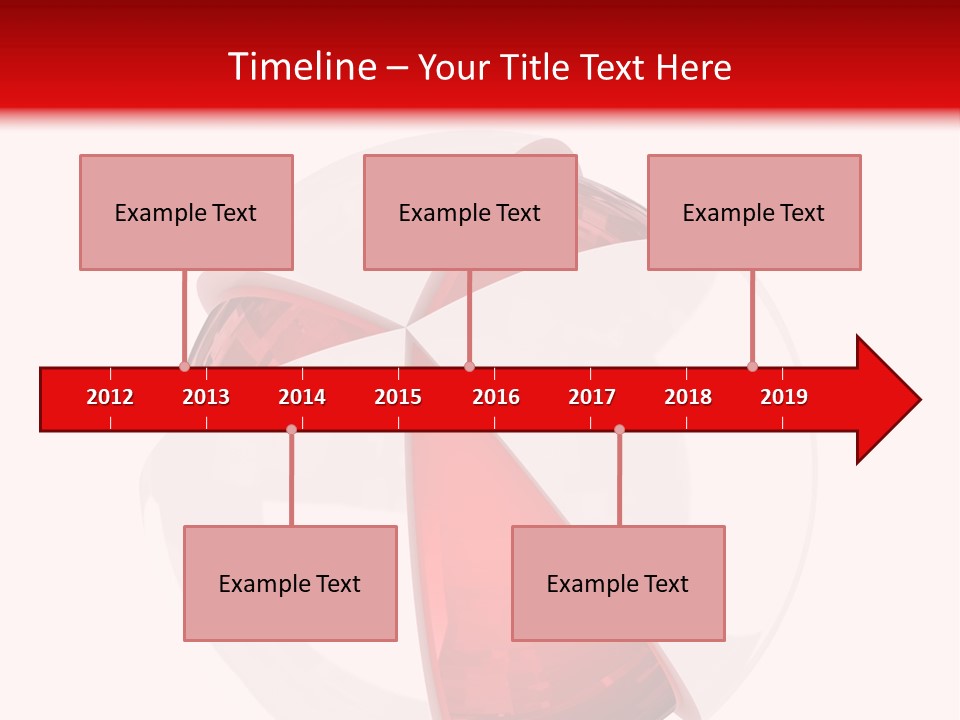 Timeline – Your Title Text Here

Example Text

Example Text

Example Text

2012 2013 2014 2015 2016 2017 2018 2019

Example Text

Example Text